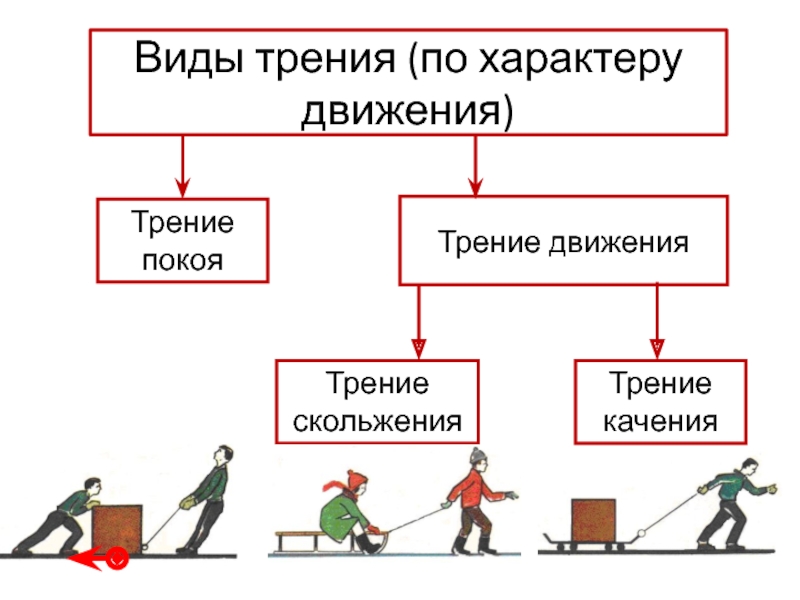 Виды трения (по характеру движения)

Трение покоя

Трение движения

Трение скольжения

Трение качения